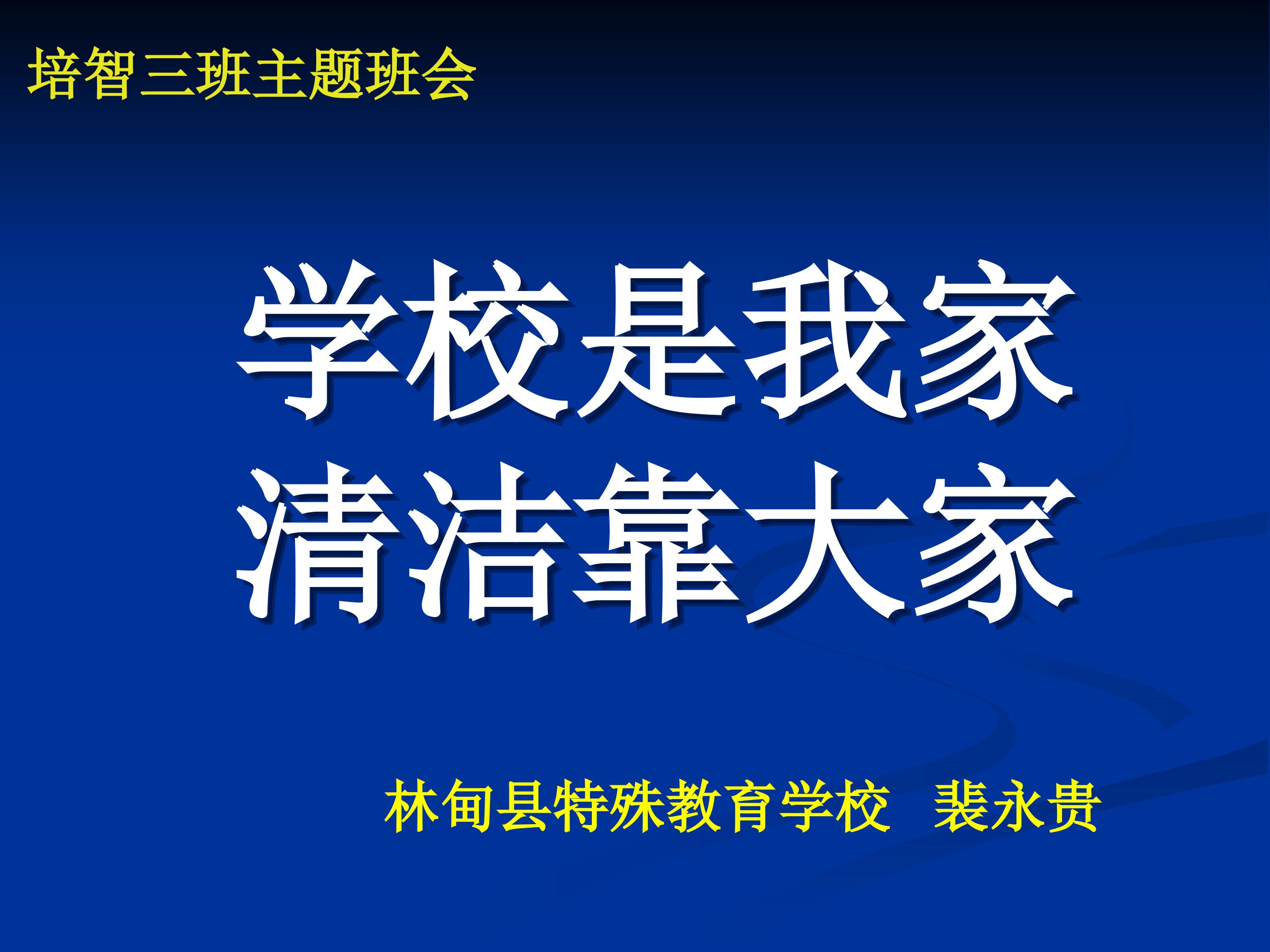 培智三班主题班会

学校是我家
清洁靠大家

林甸县特殊教育学校 裴永贵